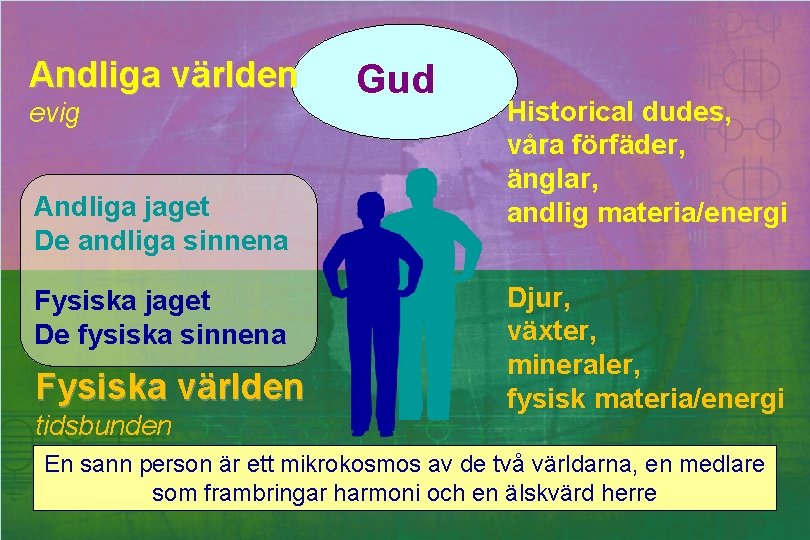 Andliga världen
evig

Gud

Historical dudes,
våra förfäder,
änglar,
andlig materia/energi

Andliga jaget
De andliga sinnena

Fysiska jaget
De fysiska sinnena

Djur,
växter,
mineraler,
fysisk materia/energi

Fysiska världen
tidsbunden

En sann person är ett mikrokosmos av de två världarna, en medlare som frambringar harmoni och en älskvärd herre